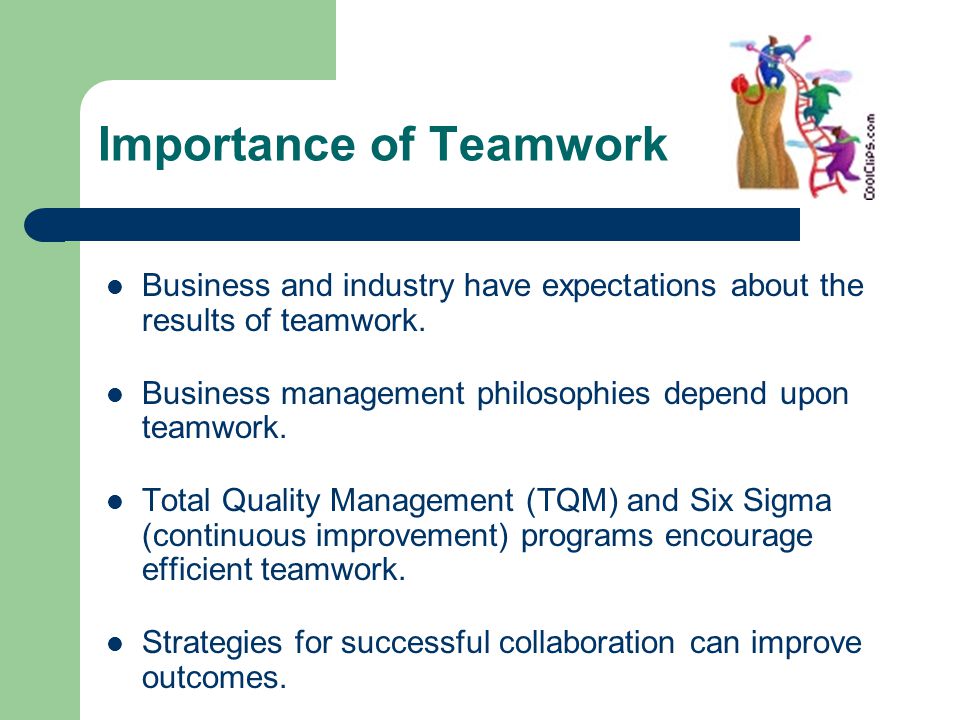 Importance of Teamwork

CoolClips.com

- Business and industry have expectations about the results of teamwork.

- Business management philosophies depend upon teamwork.

- Total Quality Management (TQM) and Six Sigma (continuous improvement) programs encourage efficient teamwork.

- Strategies for successful collaboration can improve outcomes.